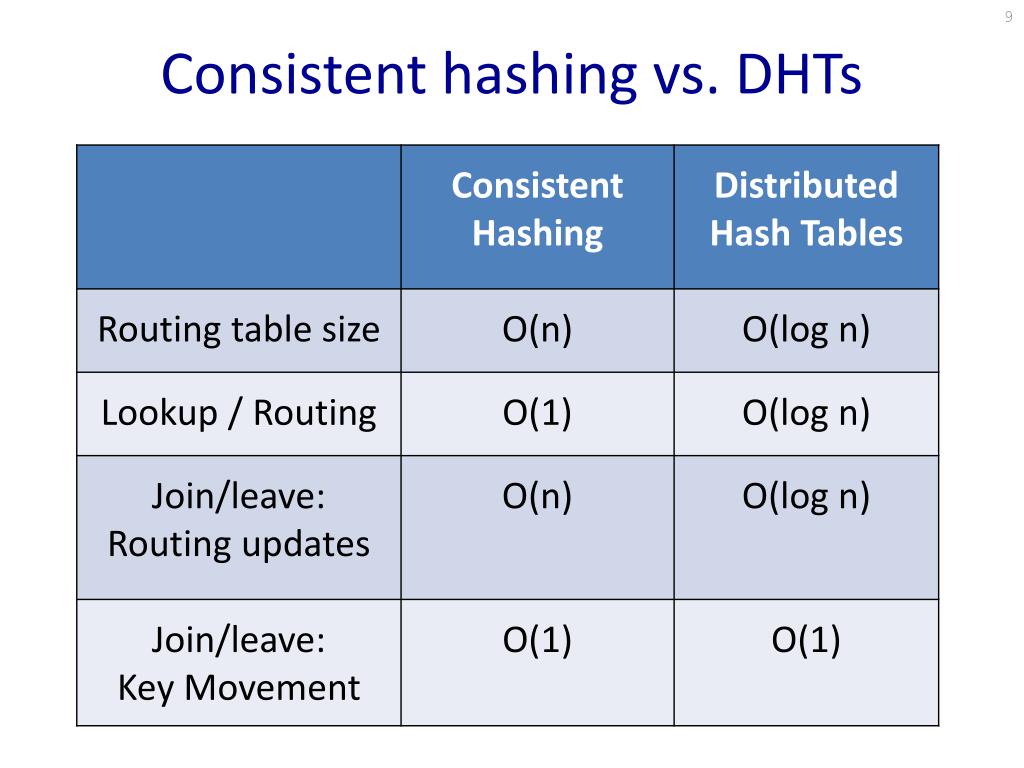 9

Consistent hashing vs. DHTs

| | Consistent Hashing | Distributed Hash Tables |
|---|---|---|
| Routing table size | O(n) | O(log n) |
| Lookup / Routing | O(1) | O(log n) |
| Join/leave: Routing updates | O(n) | O(log n) |
| Join/leave: Key Movement | O(1) | O(1) |